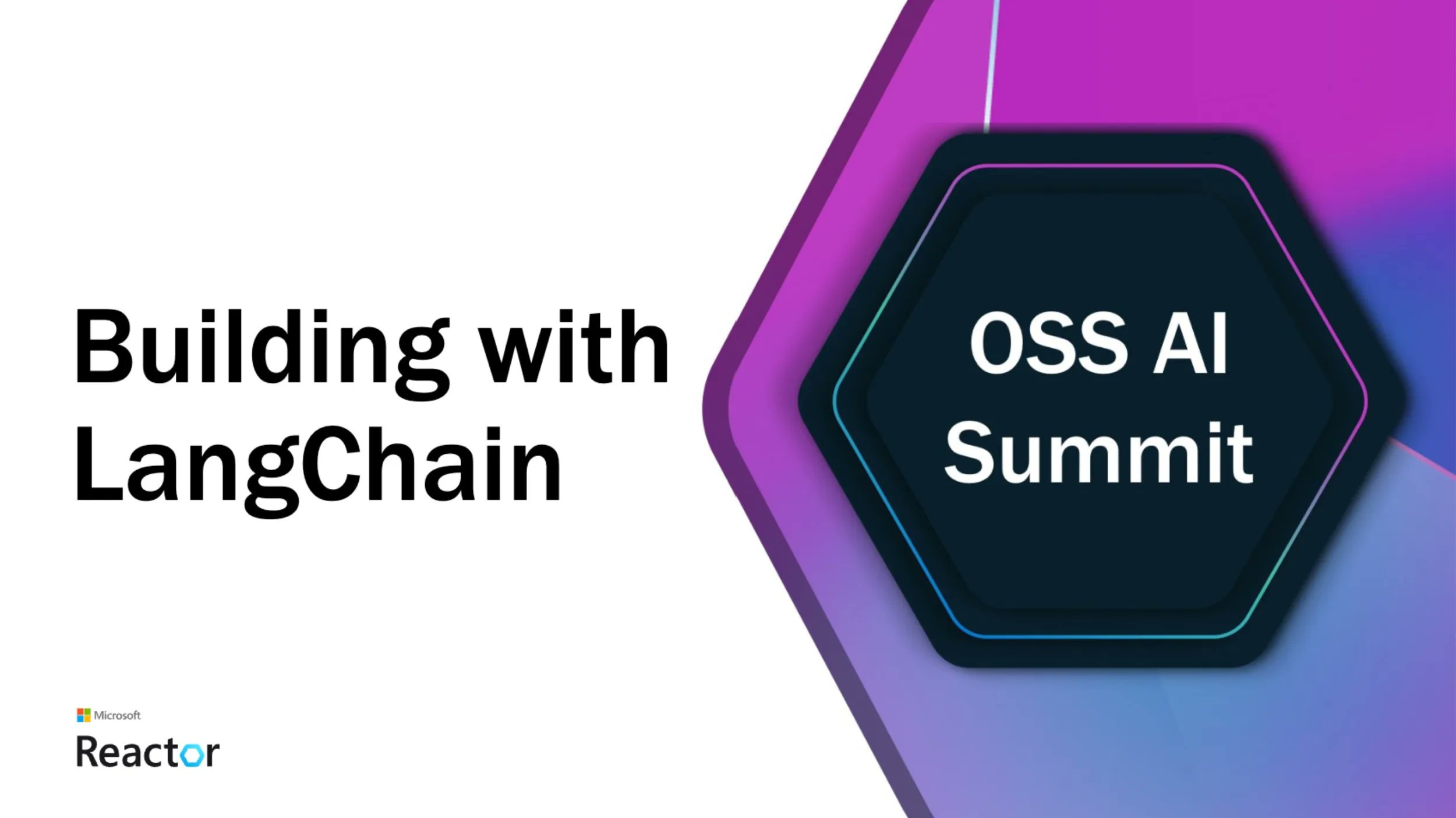 Building with LangChain

OSS AI Summit

Microsoft
Reactor